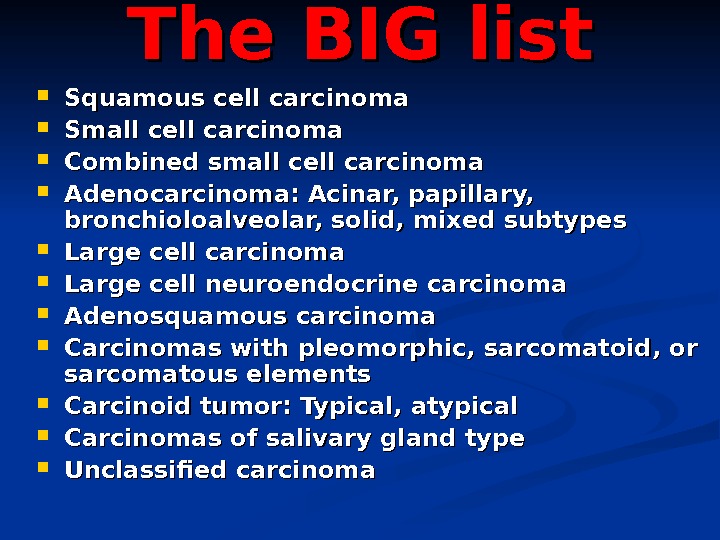 The BIG list

- Squamous cell carcinoma
- Small cell carcinoma
- Combined small cell carcinoma
- Adenocarcinoma: Acinar, papillary, bronchioloalveolar, solid, mixed subtypes
- Large cell carcinoma
- Large cell neuroendocrine carcinoma
- Adenosquamous carcinoma
- Carcinomas with pleomorphic, sarcomatoid, or sarcomatous elements
- Carcinoid tumor: Typical, atypical
- Carcinomas of salivary gland type
- Unclassified carcinoma